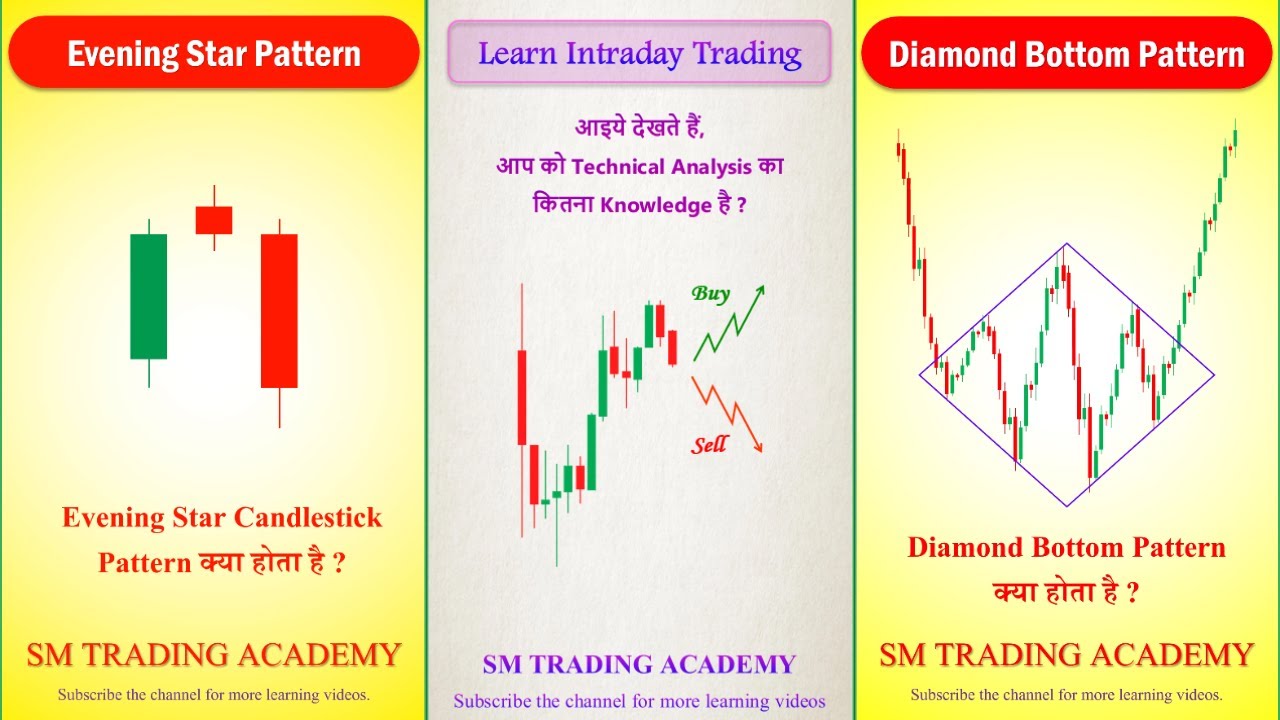 Evening Star Pattern

Evening Star Candlestick Pattern क्या होता है ?

SM TRADING ACADEMY

Subscribe the channel for more learning videos.

Learn Intraday Trading

आइये देखते हैं, आप को Technical Analysis का कितना Knowledge है ?

Buy

Sell

SM TRADING ACADEMY

Subscribe the channel for more learning videos

Diamond Bottom Pattern

Diamond Bottom Pattern क्या होता है ?

SM TRADING ACADEMY

Subscribe the channel for more learning videos.